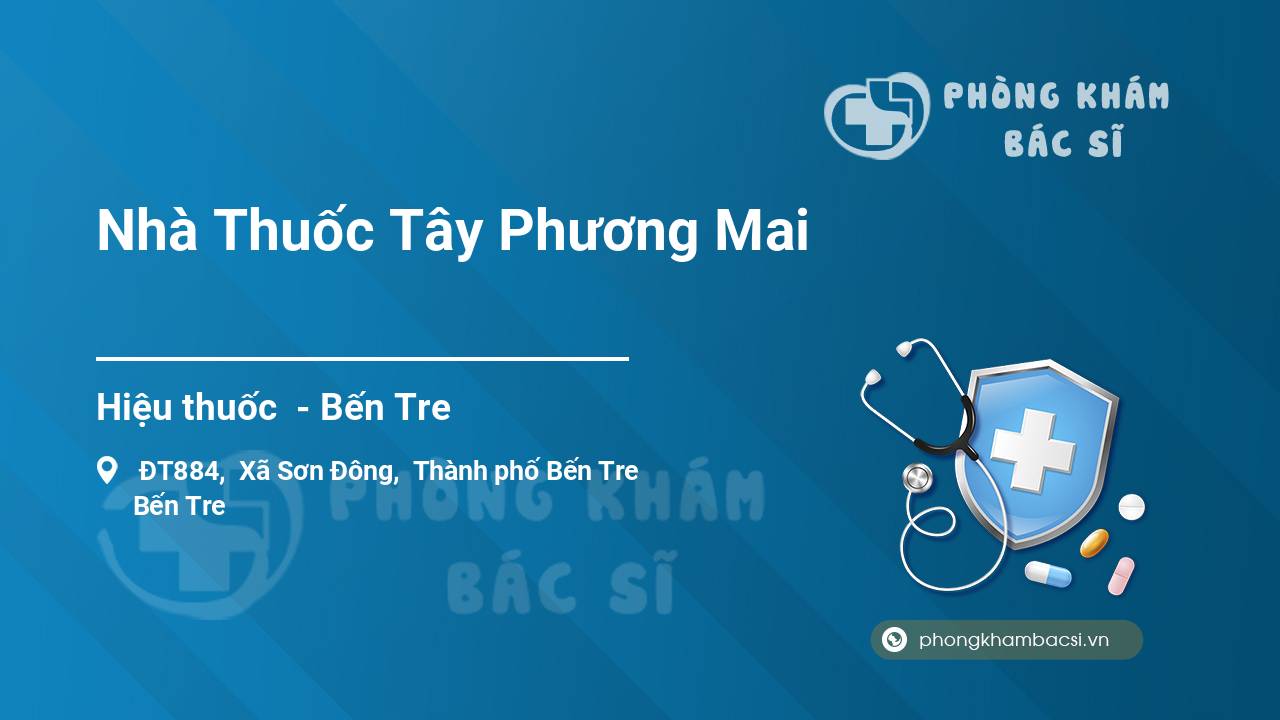 PHÒNG KHÁM
BÁC SĨ

Nhà Thuốc Tây Phương Mai

Hiệu thuốc - Bến Tre

ĐT884, Xã Sơn Đông, Thành phố Bến Tre
Bến Tre

PHÒNG KHÁM
BÁC SĨ

phongkhambacsi.vn